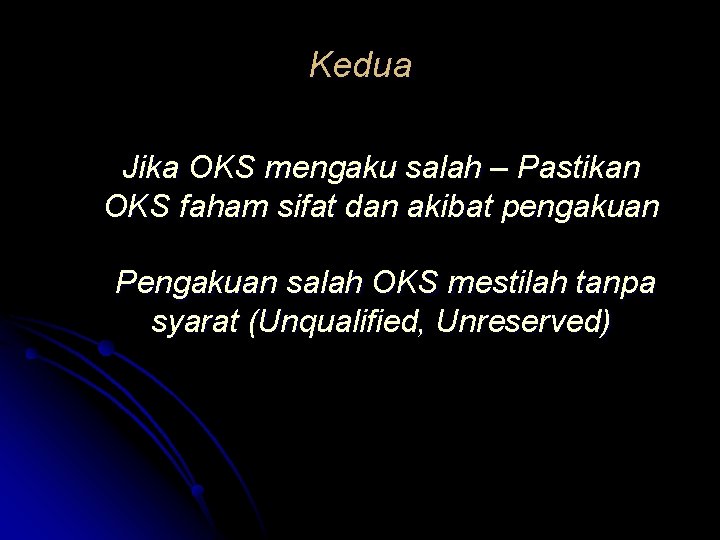 Kedua

Jika OKS mengaku salah – Pastikan OKS faham sifat dan akibat pengakuan

Pengakuan salah OKS mestilah tanpa syarat (Unqualified, Unreserved)